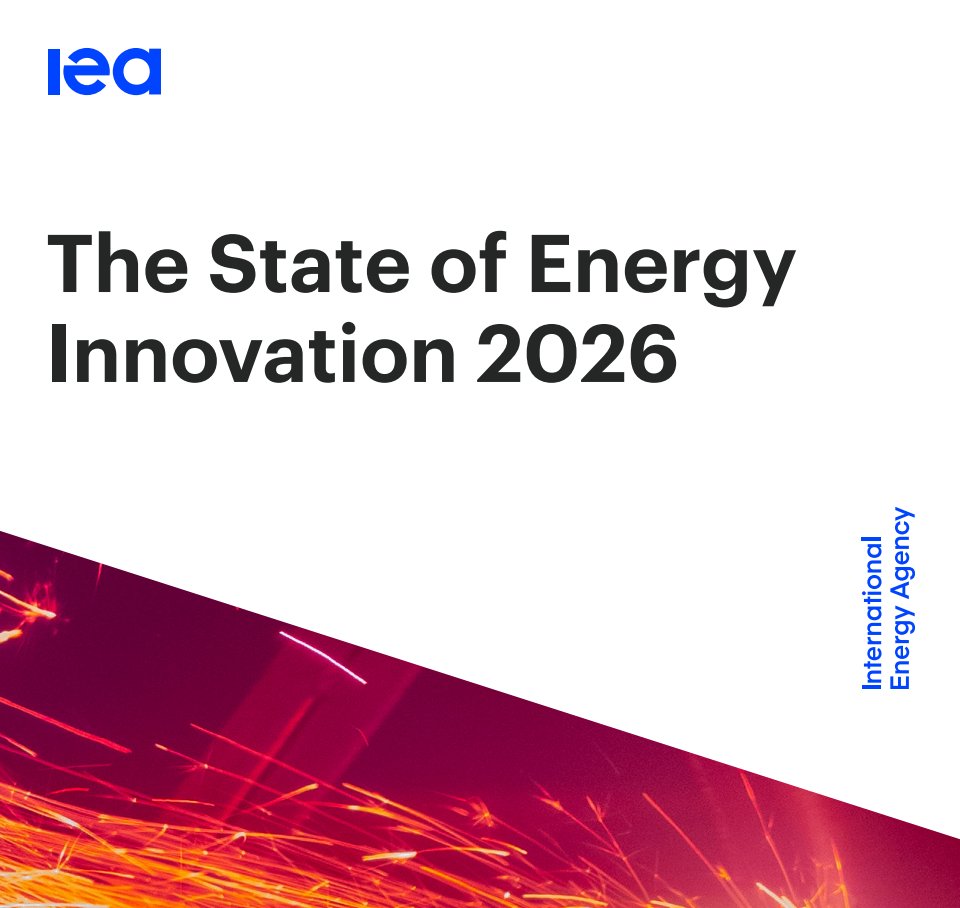 iea

The State of Energy Innovation 2026

International Energy Agency